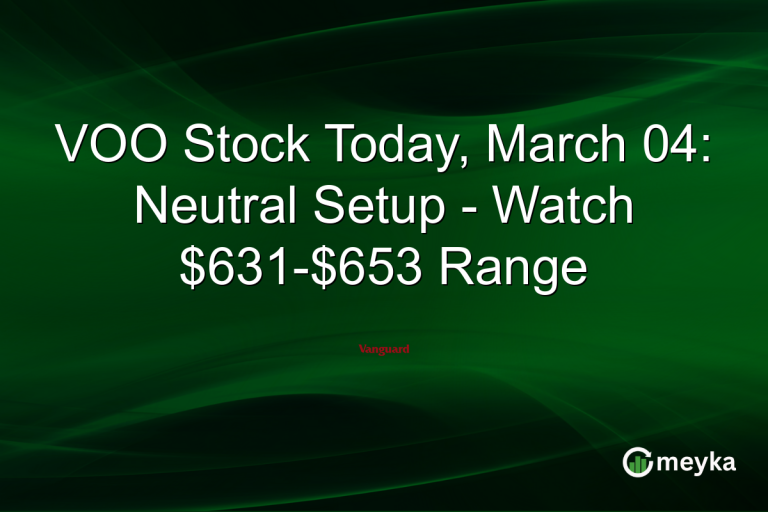 VOO Stock Today, March 04: Neutral Setup - Watch \$631-\$653 Range

Vanguard

meyka